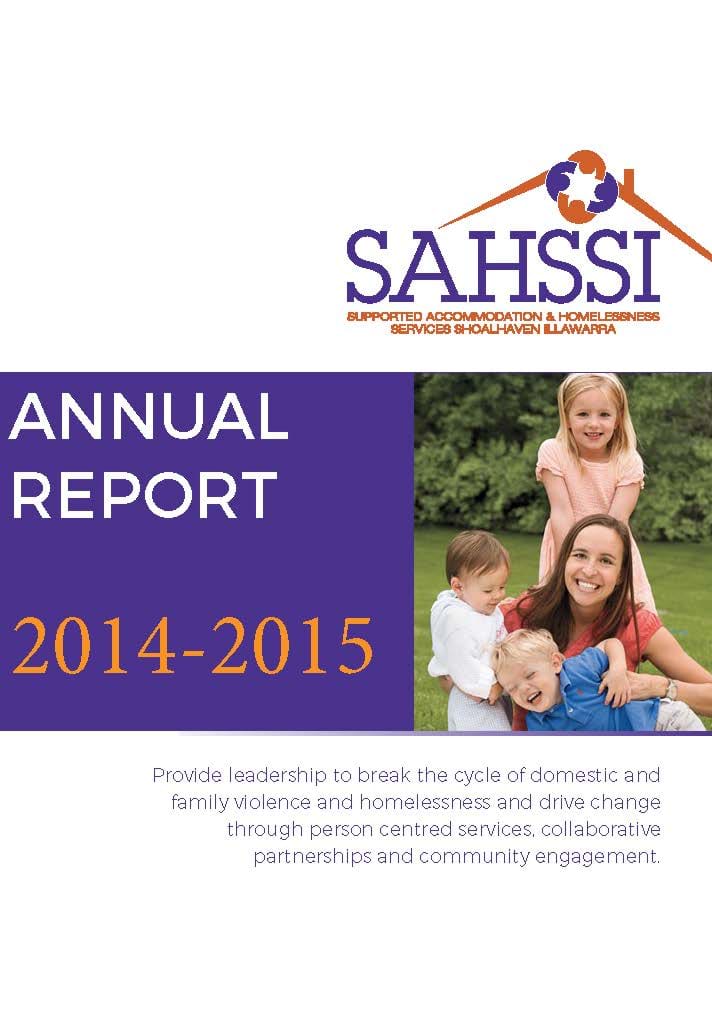 SAHSSI
SUPPORTED ACCOMMODATION & HOMELESSNESS SERVICES SHOALHAVEN ILLAWARRA

ANNUAL REPORT

2014-2015

Provide leadership to break the cycle of domestic and family violence and homelessness and drive change through person centred services, collaborative partnerships and community engagement.